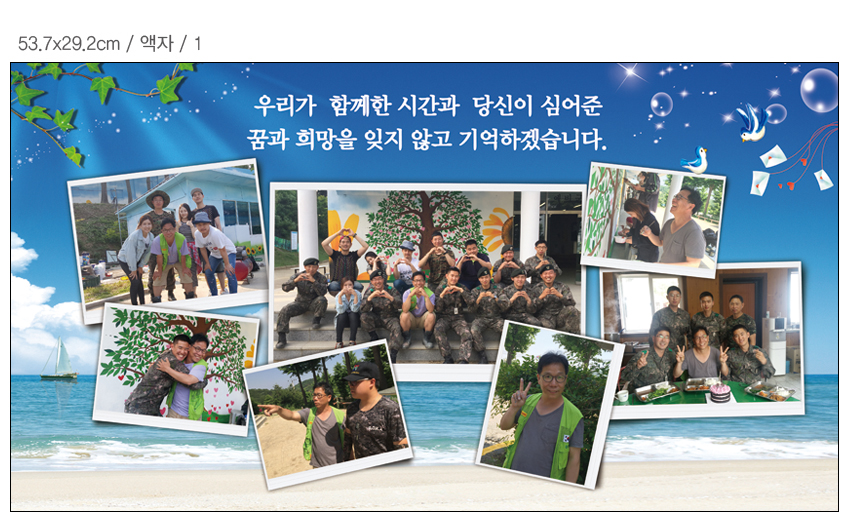 53.7x29.2cm / 액자 / 1

우리가 함께한 시간과 당신이 심어준 꿈과 희망을 잊지 않고 기억하겠습니다.